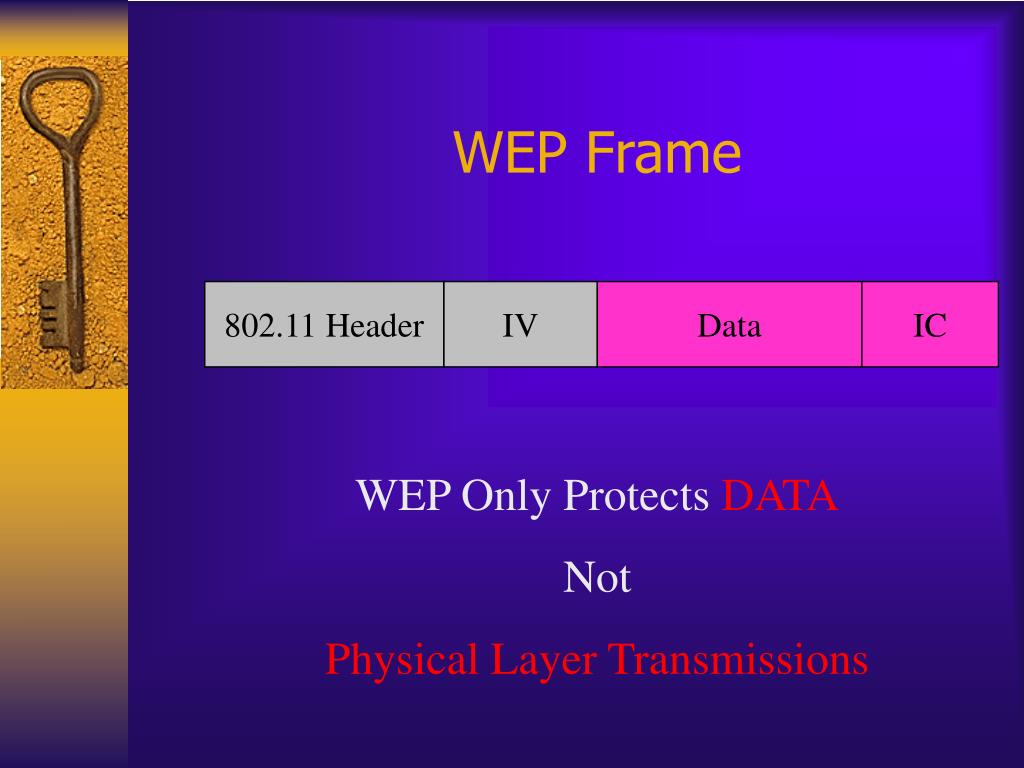 WEP Frame

| 802.11 Header | IV | Data | IC |
|---|---|---|---|

WEP Only Protects DATA

Not

Physical Layer Transmissions